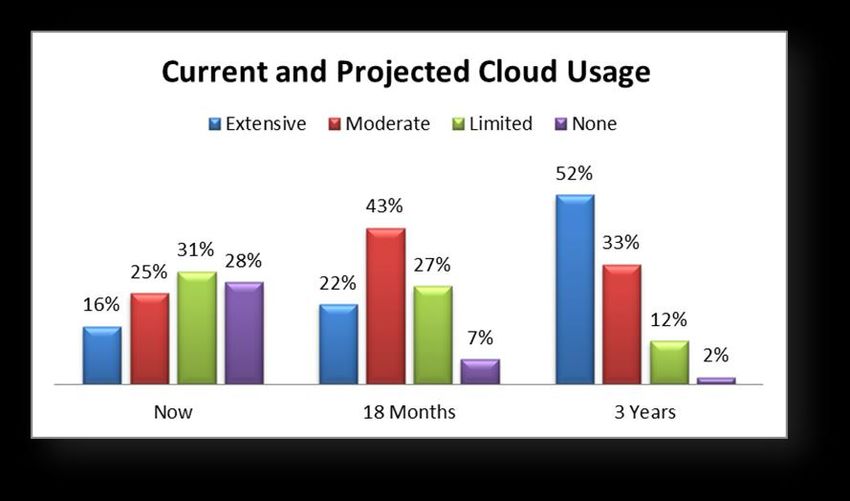 Current and Projected Cloud Usage

Extensive Moderate Limited None

16% 25% 31% 28%

22% 43% 27% 7%

52% 33% 12% 2%

Now 18 Months 3 Years